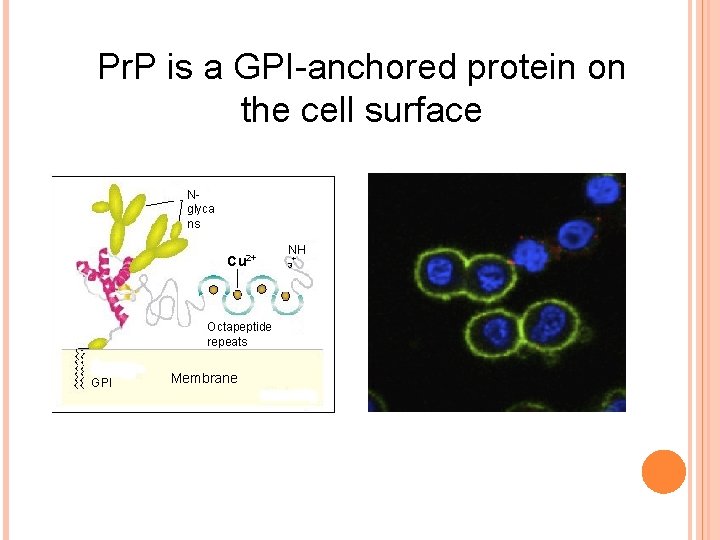 PrP is a GPI-anchored protein on the cell surface

N-glycans

$Cu^{2+}$

$NH_3^+$

Octapeptide repeats

GPI

Membrane